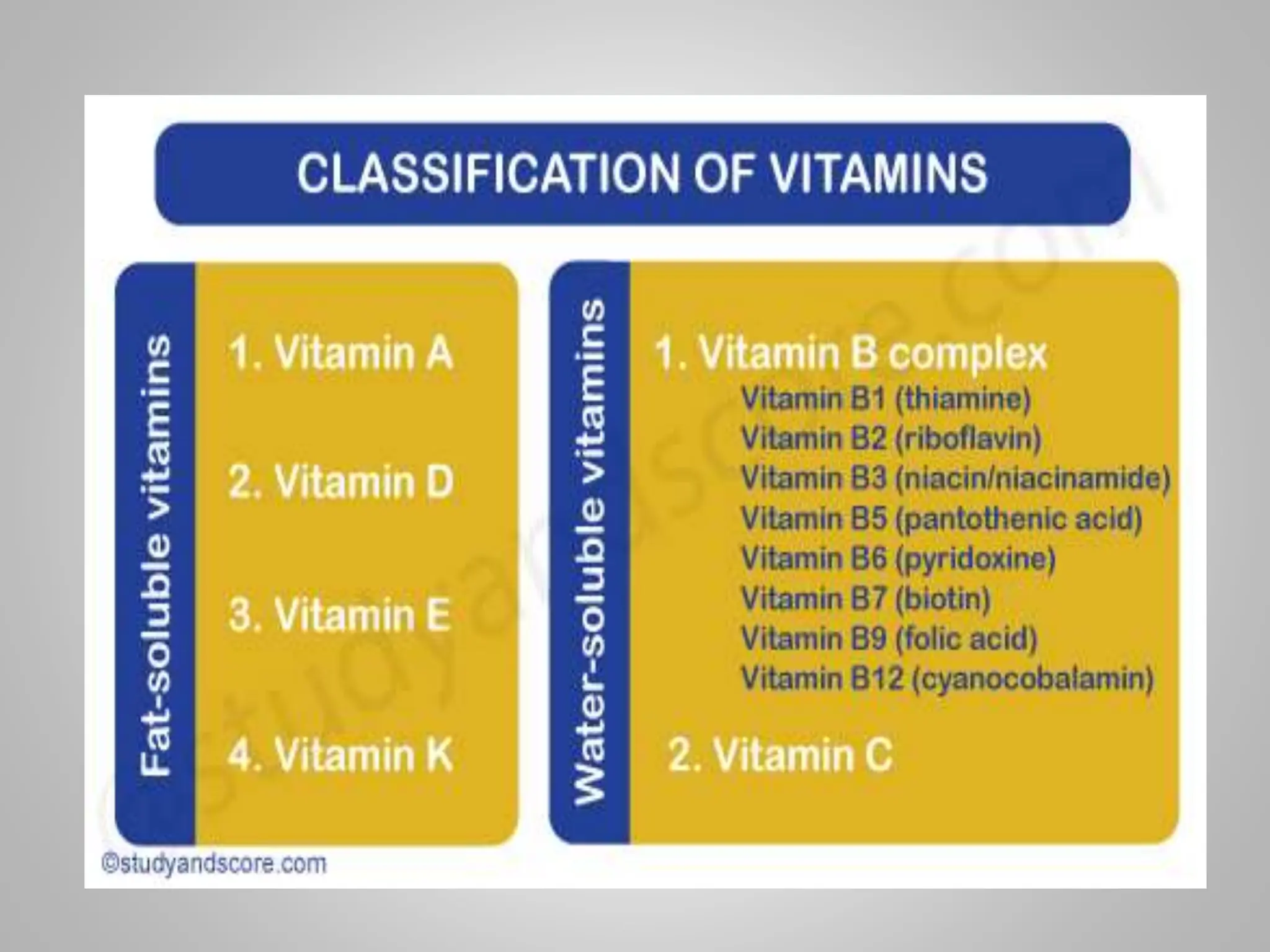 CLASSIFICATION OF VITAMINS

Fat-soluble vitamins

1. Vitamin A

2. Vitamin D

3. Vitamin E

4. Vitamin K

Water-soluble vitamins

1. Vitamin B complex
Vitamin B1 (thiamine)
Vitamin B2 (riboflavin)
Vitamin B3 (niacin/niacinamide)
Vitamin B5 (pantothenic acid)
Vitamin B6 (pyridoxine)
Vitamin B7 (biotin)
Vitamin B9 (folic acid)
Vitamin B12 (cyanocobalamin)

2. Vitamin C

©studyandscore.com

©studyandscore.com